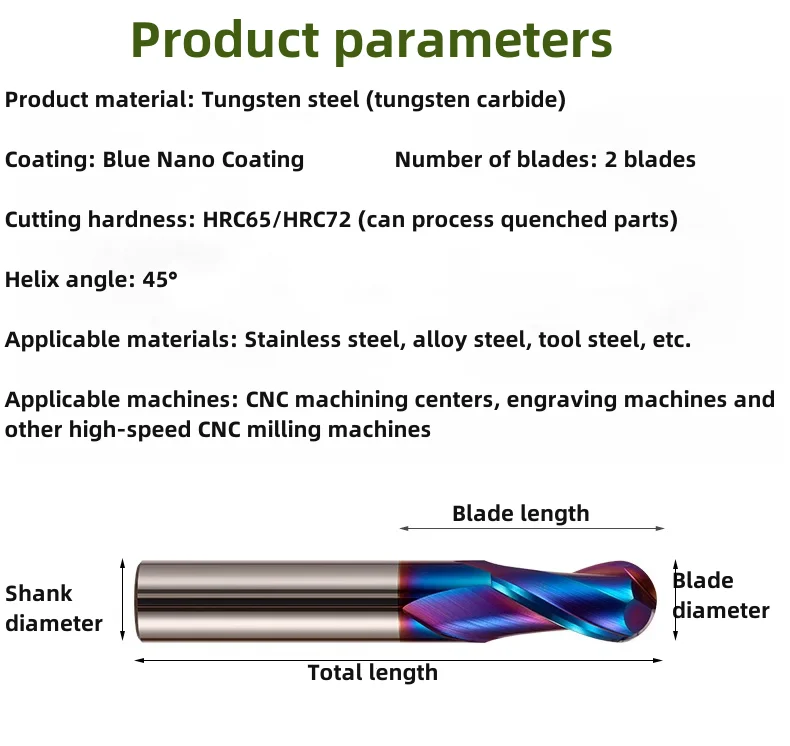 Product parameters

Product material: Tungsten steel (tungsten carbide)

Coating: Blue Nano Coating

Number of blades: 2 blades

Cutting hardness: HRC65/HRC72 (can process quenched parts)

Helix angle: 45°

Applicable materials: Stainless steel, alloy steel, tool steel, etc.

Applicable machines: CNC machining centers, engraving machines and other high-speed CNC milling machines

Blade length

Shank diameter

Blade diameter

Total length